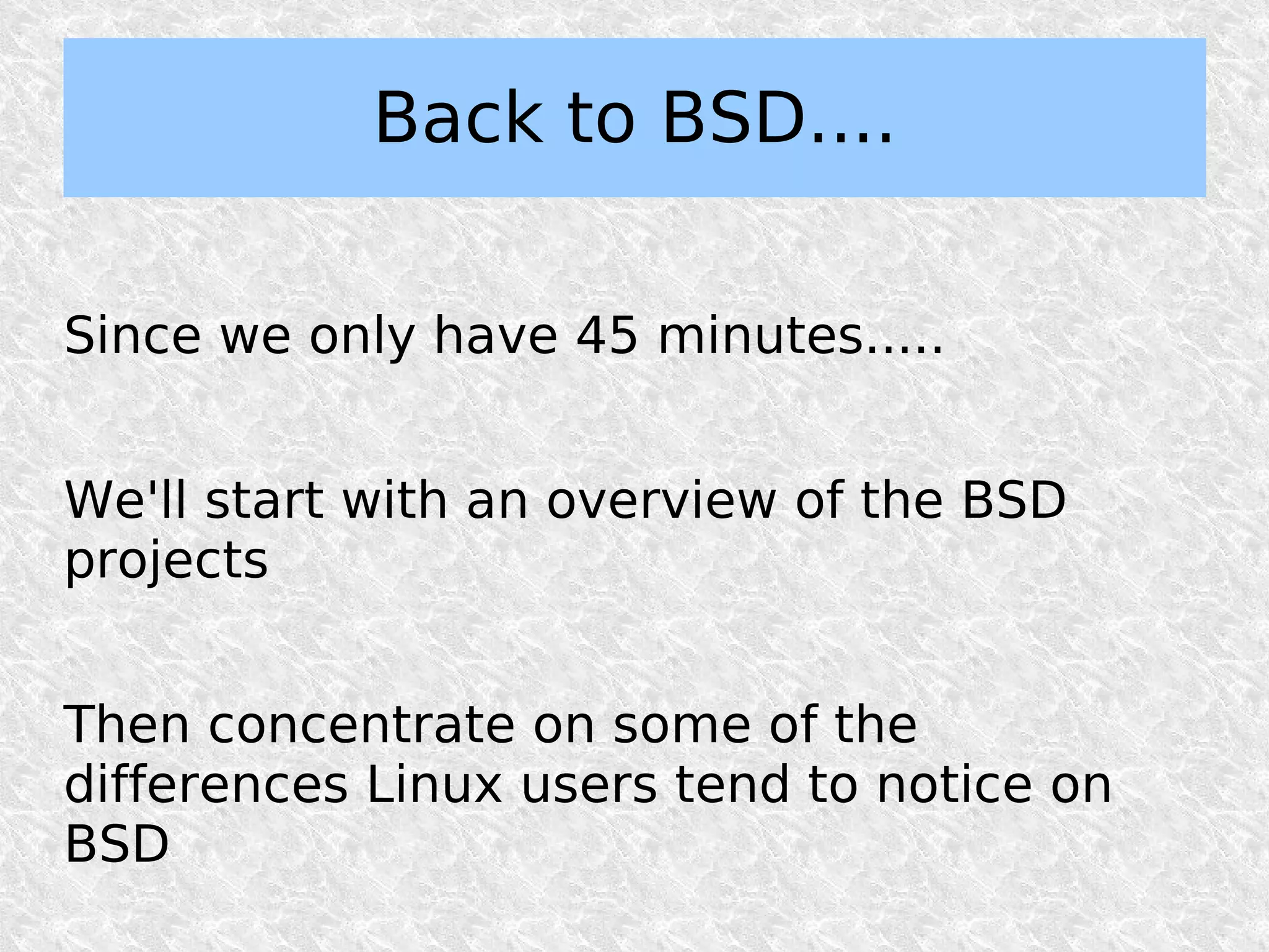 Back to BSD....

Since we only have 45 minutes.....

We'll start with an overview of the BSD projects

Then concentrate on some of the differences Linux users tend to notice on BSD